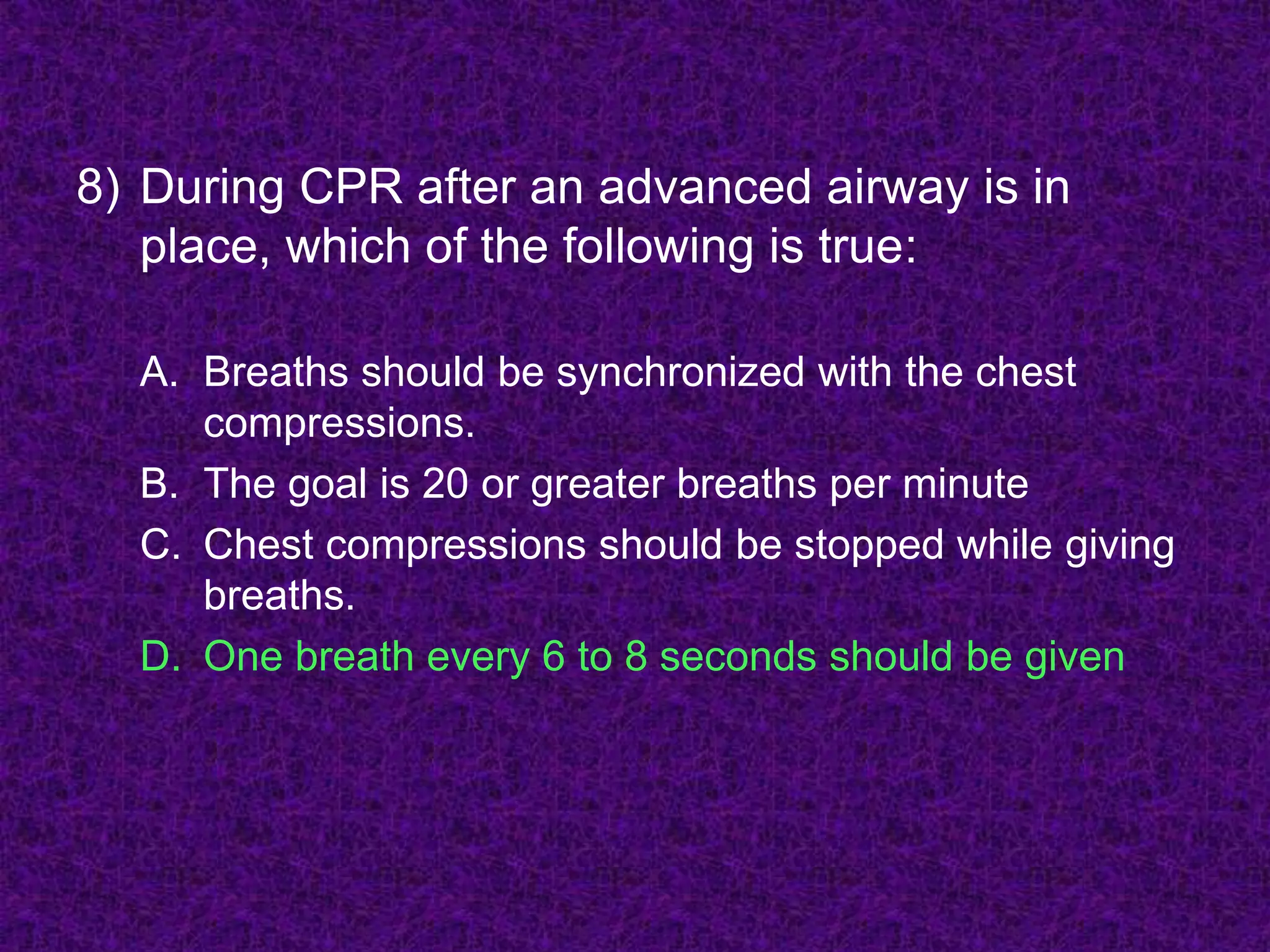 8) During CPR after an advanced airway is in place, which of the following is true:

A. Breaths should be synchronized with the chest compressions.
B. The goal is 20 or greater breaths per minute
C. Chest compressions should be stopped while giving breaths.
D. One breath every 6 to 8 seconds should be given